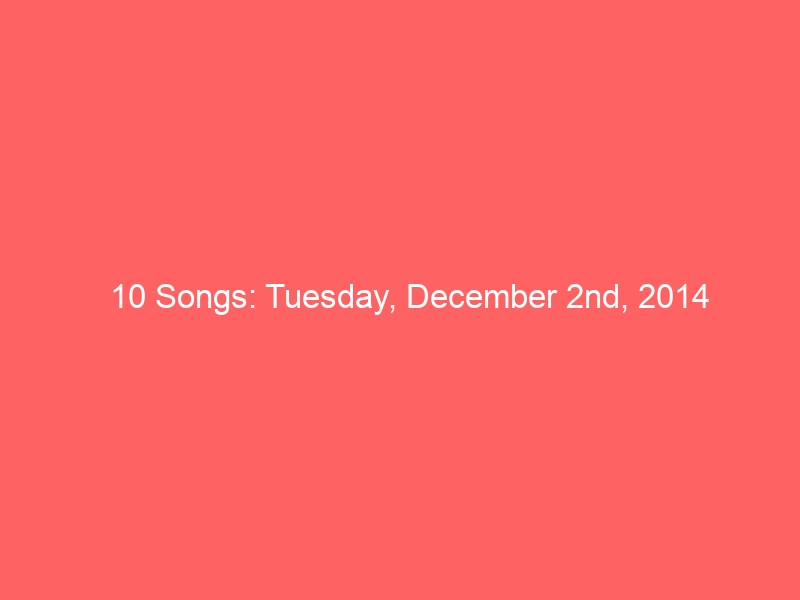 10 Songs: Tuesday, December 2nd, 2014